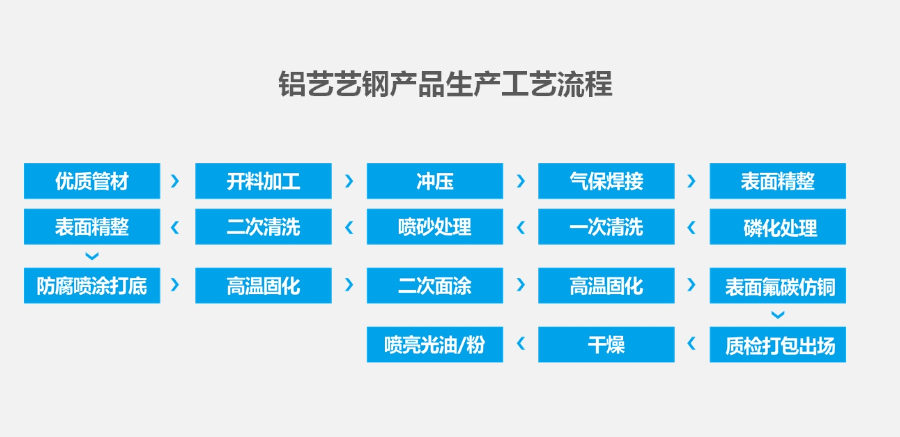 铝艺艺钢产品生产工艺流程

优质管材 › 开料加工 › 冲压 › 气保焊接 › 表面精整

表面精整 ‹ 二次清洗 ‹ 喷砂处理 ‹ 一次清洗 ‹ 磷化处理

防腐喷涂打底 › 高温固化 › 二次面涂 › 高温固化 › 表面氟碳仿铜

喷亮光油/粉 ‹ 干燥 ‹ 质检打包出场